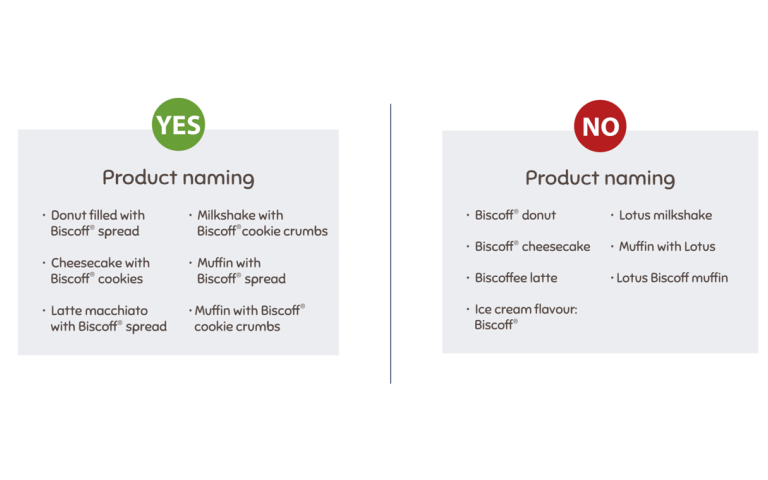 YES

Product naming

· Donut filled with Biscoff® spread

· Cheesecake with Biscoff® cookies

· Latte macchiato with Biscoff® spread

· Milkshake with Biscoff® cookie crumbs

· Muffin with Biscoff® spread

· Muffin with Biscoff® cookie crumbs

NO

Product naming

· Biscoff® donut

· Biscoff® cheesecake

· Biscoffee latte

· Ice cream flavour: Biscoff®

· Lotus milkshake

· Muffin with Lotus

· Lotus Biscoff muffin